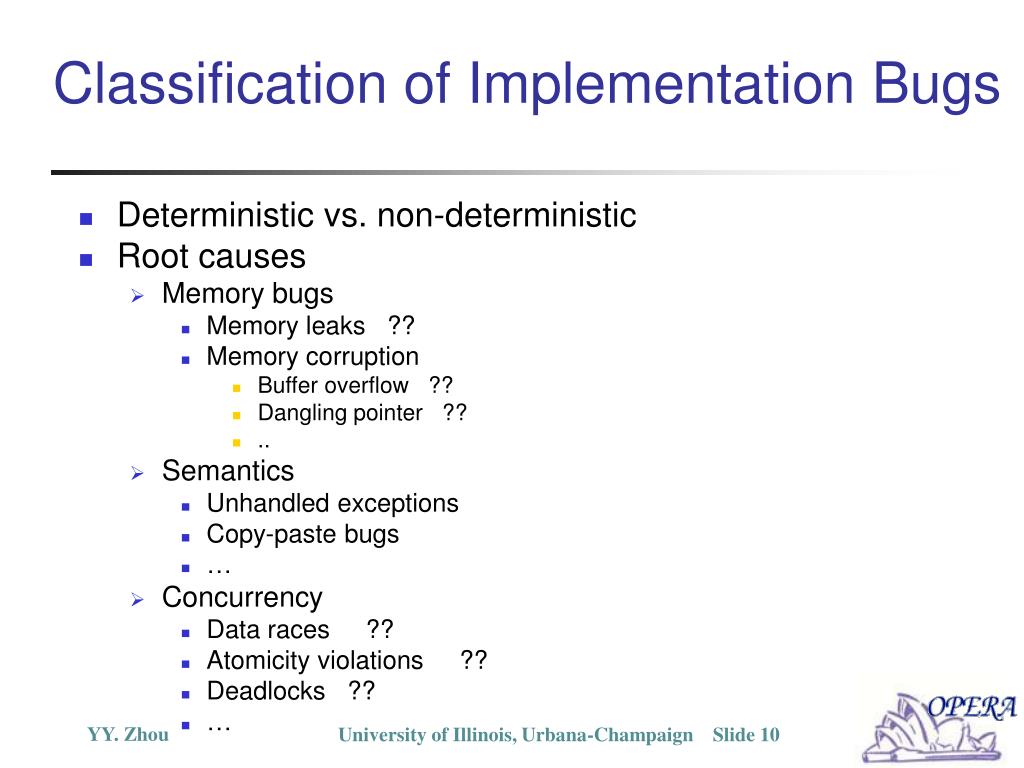 Classification of Implementation Bugs

- Deterministic vs. non-deterministic
- Root causes
  - Memory bugs
    - Memory leaks ??
    - Memory corruption
      - Buffer overflow ??
      - Dangling pointer ??
      - ..
  - Semantics
    - Unhandled exceptions
    - Copy-paste bugs
    - …
  - Concurrency
    - Data races ??
    - Atomicity violations ??
    - Deadlocks ??
    - …

YY. Zhou
University of Illinois, Urbana-Champaign Slide 10
OPERA